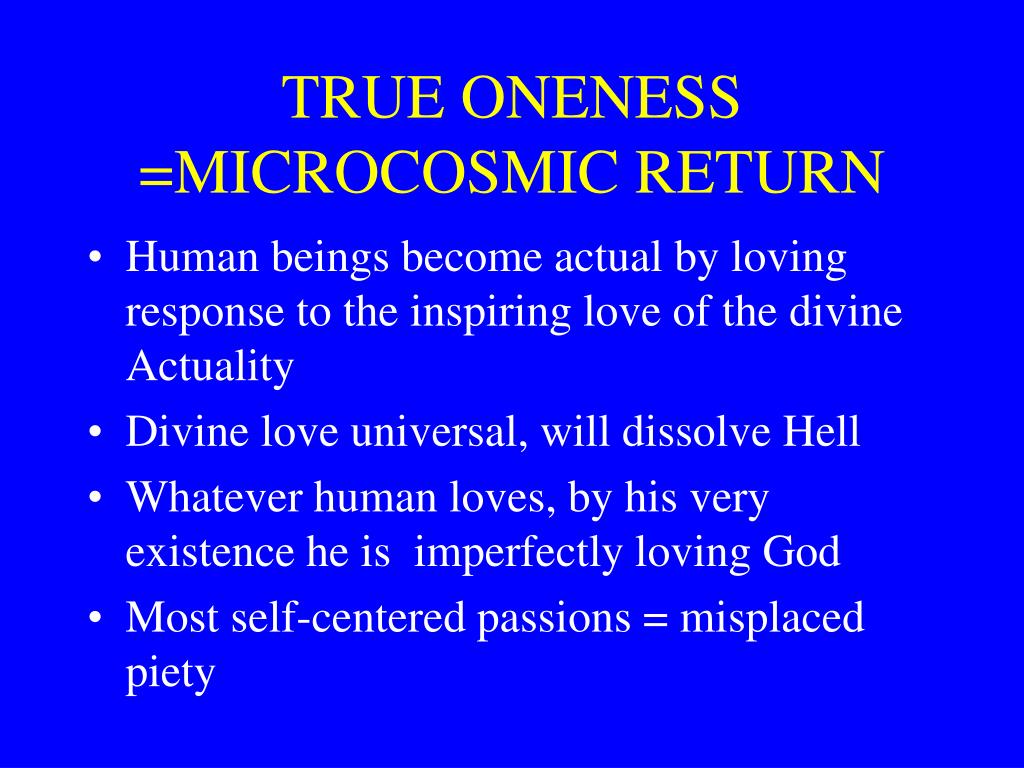 TRUE ONENESS =MICROCOSMIC RETURN

• Human beings become actual by loving response to the inspiring love of the divine Actuality
• Divine love universal, will dissolve Hell
• Whatever human loves, by his very existence he is imperfectly loving God
• Most self-centered passions = misplaced piety